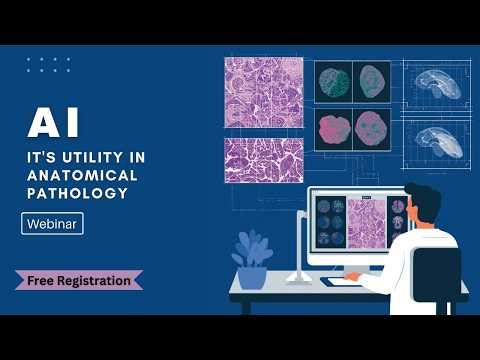 AI

IT'S UTILITY IN ANATOMICAL PATHOLOGY

Webinar

Free Registration